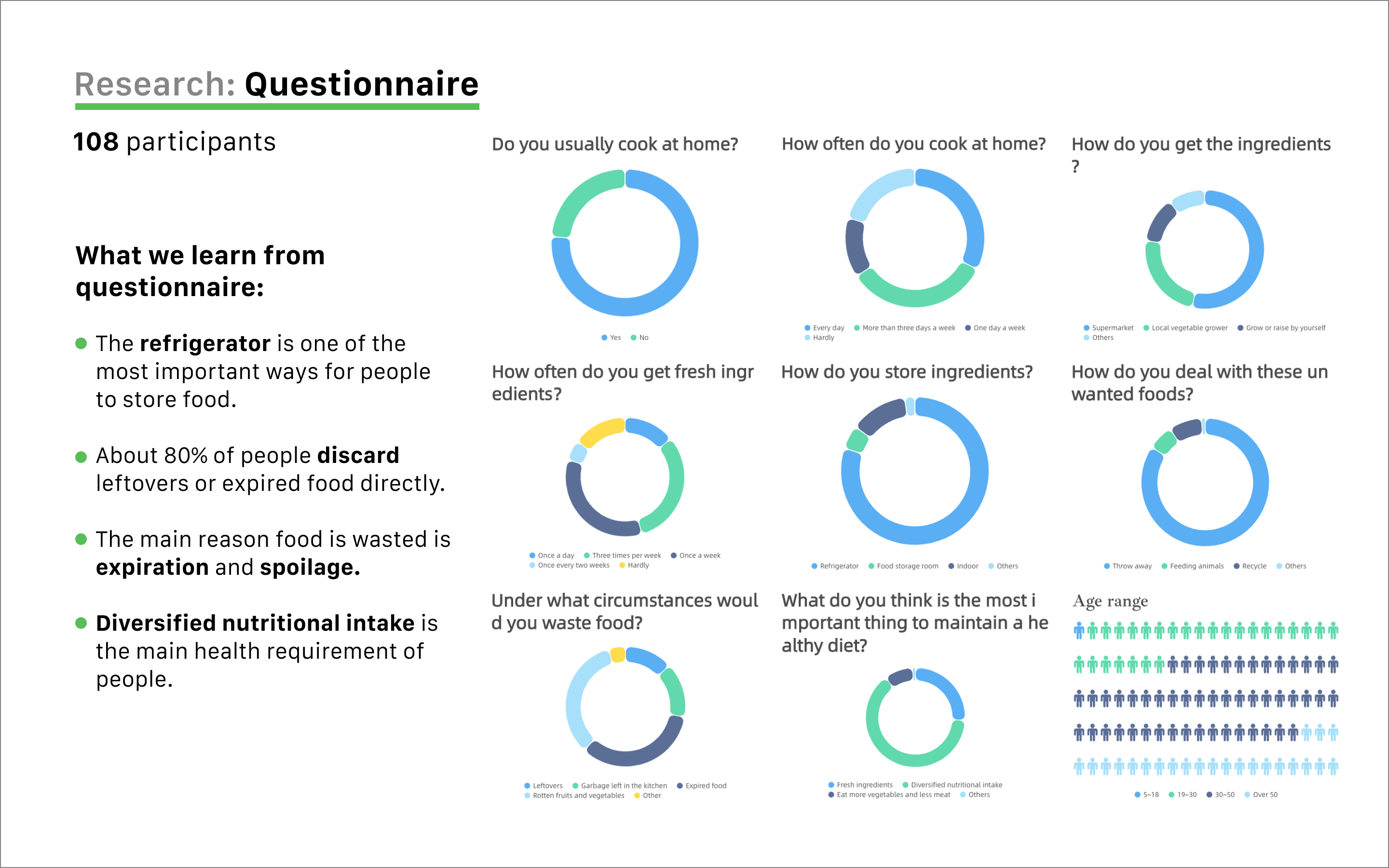 Research: Questionnaire

108 participants

What we learn from questionnaire:

The refrigerator is one of the most important ways for people to store food.

About 80% of people discard leftovers or expired food directly.

The main reason food is wasted is expiration and spoilage.

Diversified nutritional intake is the main health requirement of people.

Do you usually cook at home?

Yes No

How often do you cook at home?

Every day More than three days a week One day a week Hardly

How do you get the ingredients ?

Supermarket Local vegetable grower Grow or raise by yourself Others

How often do you get fresh ingr edients?

Once a day Three times per week Once a week Once every two weeks Hardly

How do you store ingredients?

Refrigerator Food storage room Indoor Others

How do you deal with these un wanted foods?

Throw away Feeding animals Recycle Others

Under what circumstances woul d you waste food?

Leftovers Garbage left in the kitchen Expired food Rotten fruits and vegetables Other

What do you think is the most i mportant thing to maintain a he althy diet?

Fresh ingredients Diversified nutritional intake Eat more vegetables and less meat Others

Age range

5~18 19~30 30~50 Over 50